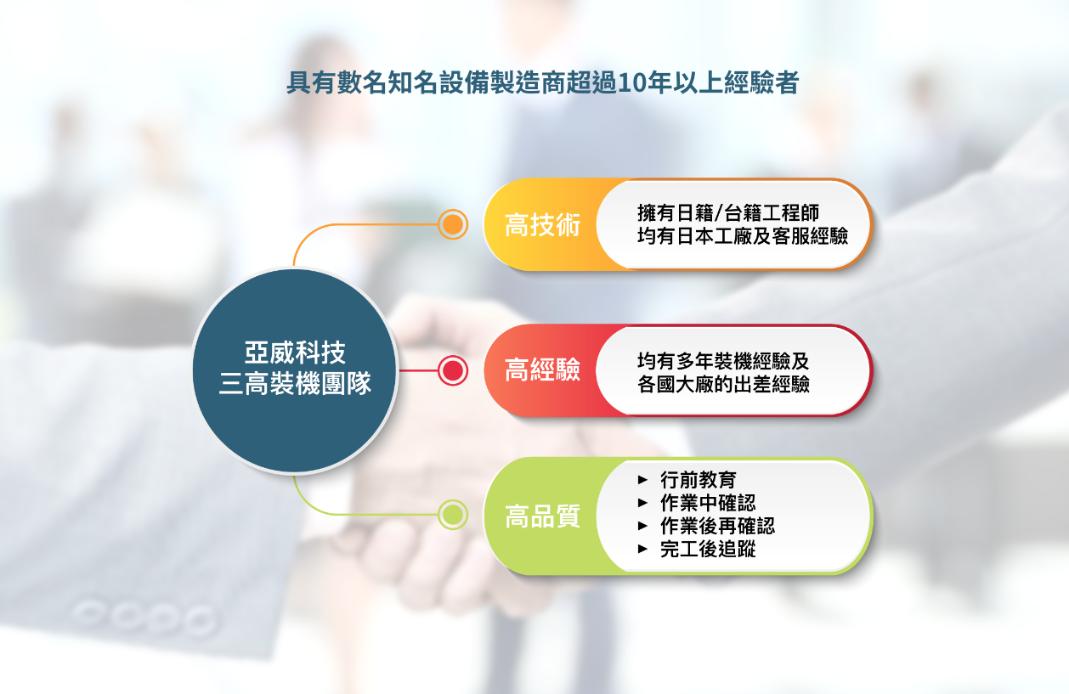 具有數名知名設備製造商超過10年以上經驗者

亞威科技
三高裝機團隊

高技術

擁有日籍/台籍工程師
均有日本工廠及客服經驗

高經驗

均有多年裝機經驗及
各國大廠的出差經驗

高品質

► 行前教育
► 作業中確認
► 作業後再確認
► 完工後追蹤